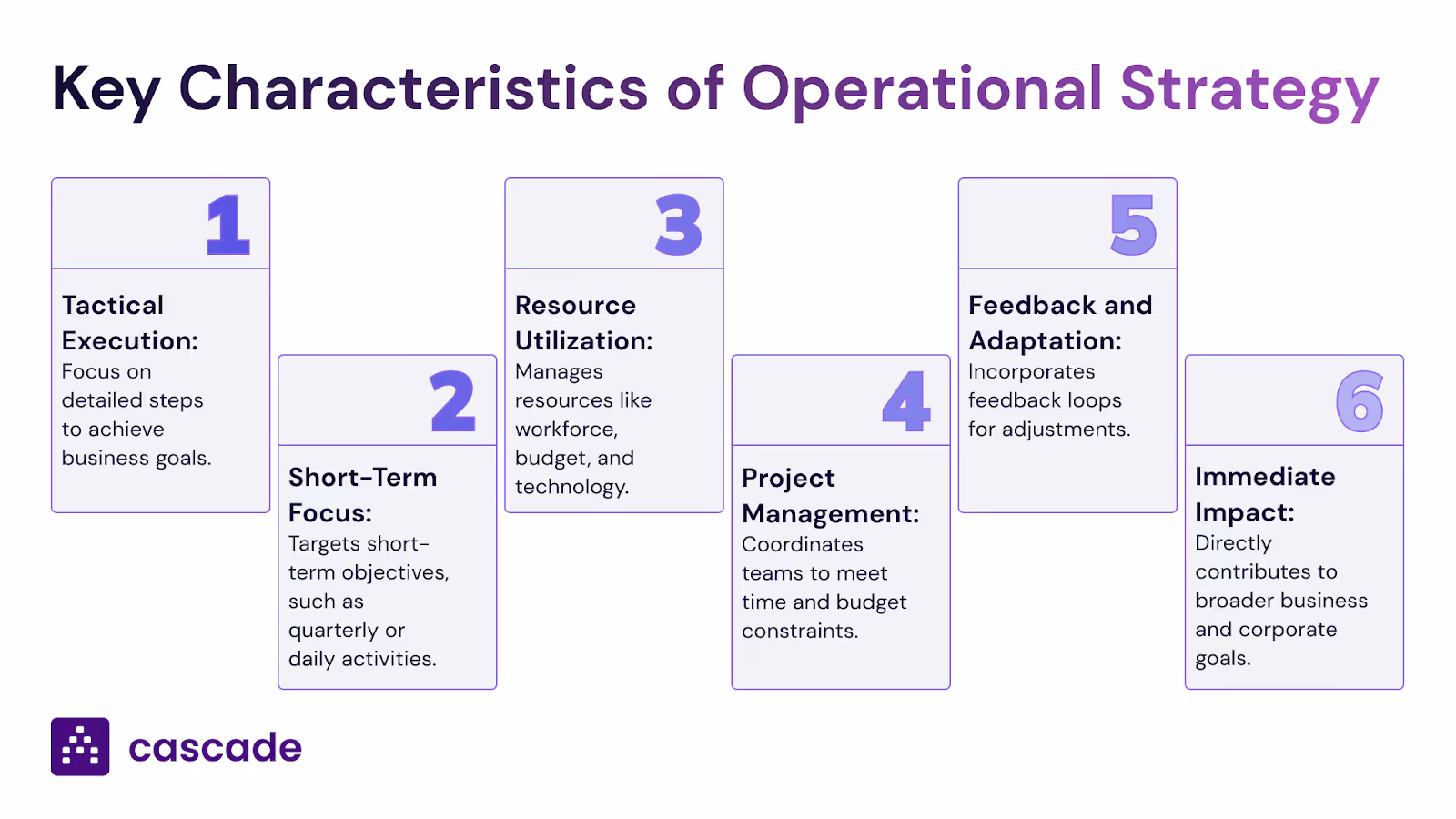 Key Characteristics of Operational Strategy

1

Tactical Execution: Focus on detailed steps to achieve business goals.

2

Short-Term Focus: Targets short-term objectives, such as quarterly or daily activities.

3

Resource Utilization: Manages resources like workforce, budget, and technology.

4

Project Management: Coordinates teams to meet time and budget constraints.

5

Feedback and Adaptation: Incorporates feedback loops for adjustments.

6

Immediate Impact: Directly contributes to broader business and corporate goals.

cascade